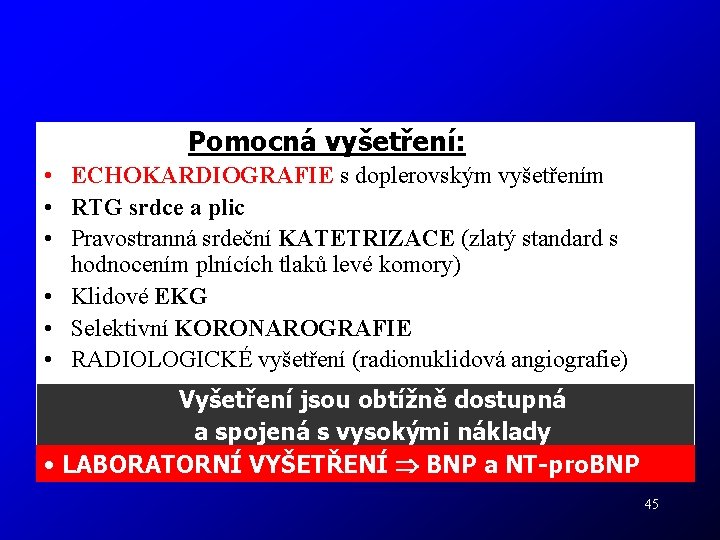 Pomocná vyšetření:

• ECHOKARDIOGRAFIE s doplerovským vyšetřením
• RTG srdce a plic
• Pravostranná srdeční KATETRIZACE (zlatý standard s hodnocením plnících tlaků levé komory)
• Klidové EKG
• Selektivní KORONAROGRAFIE
• RADIOLOGICKÉ vyšetření (radionuklidová angiografie)

Vyšetření jsou obtížně dostupná a spojená s vysokými náklady

• LABORATORNÍ VYŠETŘENÍ $\Rightarrow$ BNP a NT-proBNP

45